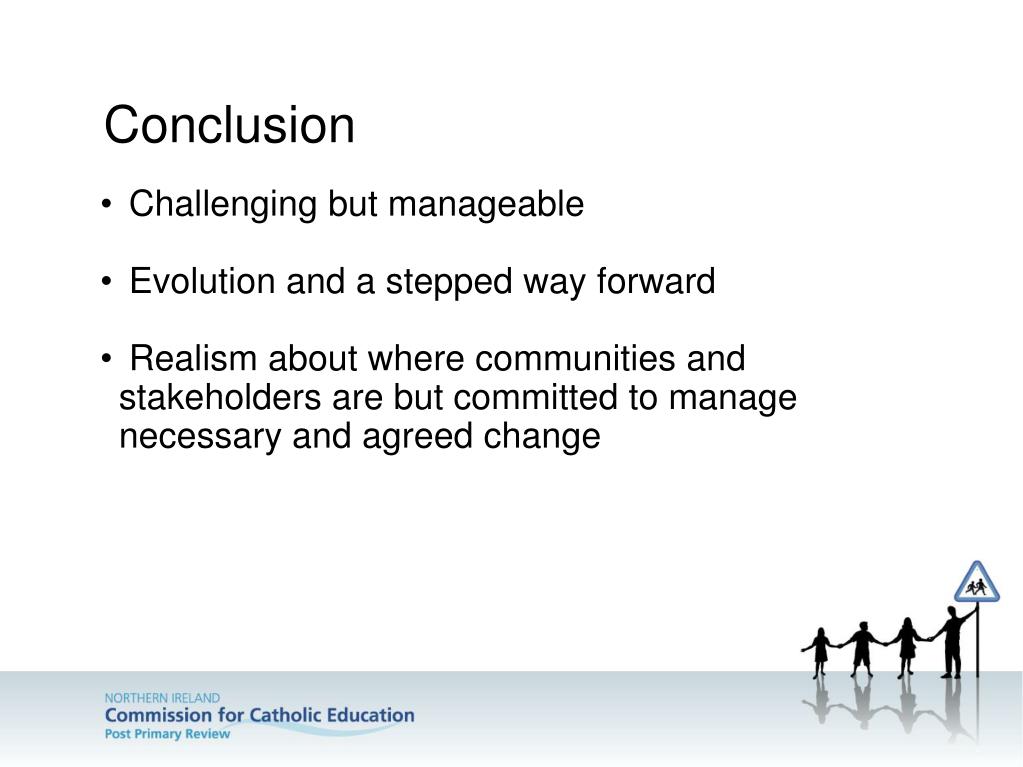 Conclusion

• Challenging but manageable

• Evolution and a stepped way forward

• Realism about where communities and stakeholders are but committed to manage necessary and agreed change

NORTHERN IRELAND
Commission for Catholic Education
Post Primary Review